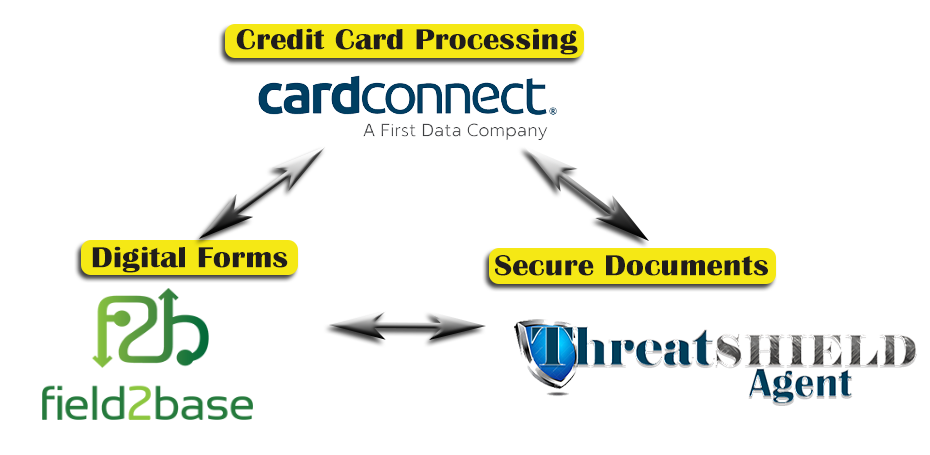 Credit Card Processing

cardconnect®
A First Data Company

Digital Forms

f2b
field2base

Secure Documents

ThreatSHIELD
Agent